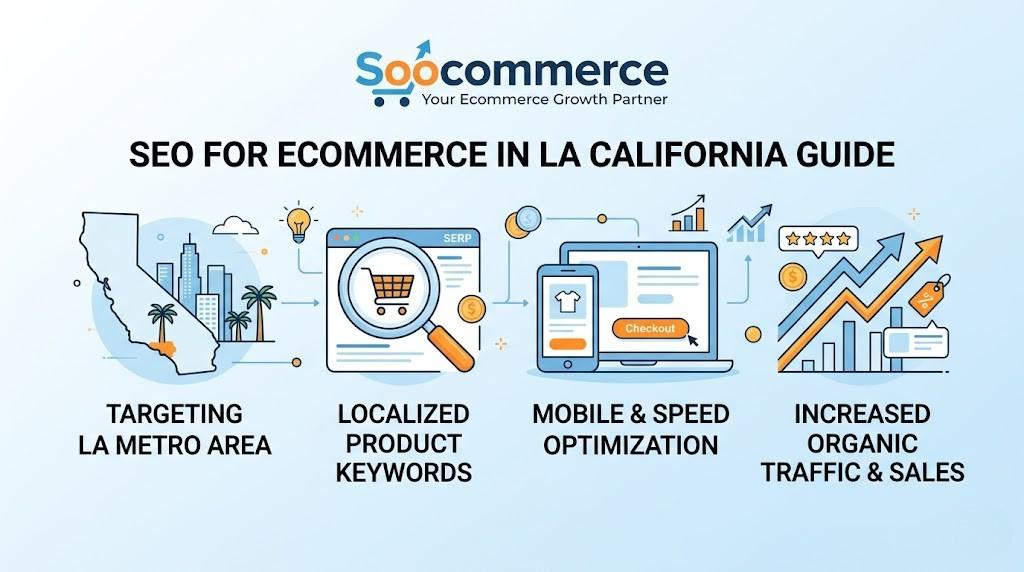 Soocommerce
Your Ecommerce Growth Partner

SEO FOR ECOMMERCE IN LA CALIFORNIA GUIDE

SERP

Checkout

TARGETING LA METRO AREA

LOCALIZED PRODUCT KEYWORDS

MOBILE & SPEED OPTIMIZATION

INCREASED ORGANIC TRAFFIC & SALES